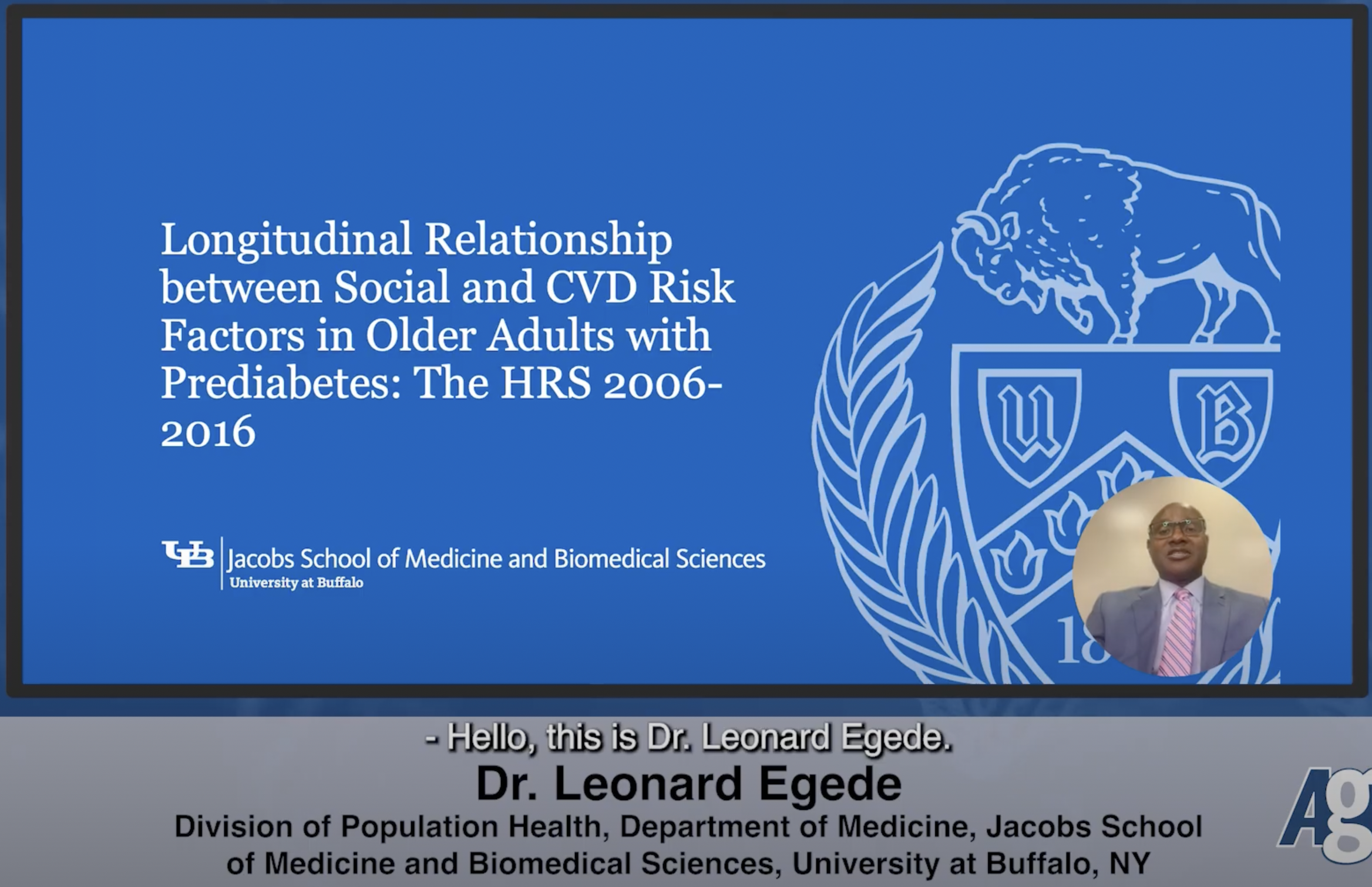 Longitudinal Relationship between Social and CVD Risk Factors in Older Adults with Prediabetes: The HRS 2006-2016

UB Jacobs School of Medicine and Biomedical Sciences
University at Buffalo

U B
18

- Hello, this is Dr. Leonard Egede.

Dr. Leonard Egede
Division of Population Health, Department of Medicine, Jacobs School of Medicine and Biomedical Sciences, University at Buffalo, NY

Ag